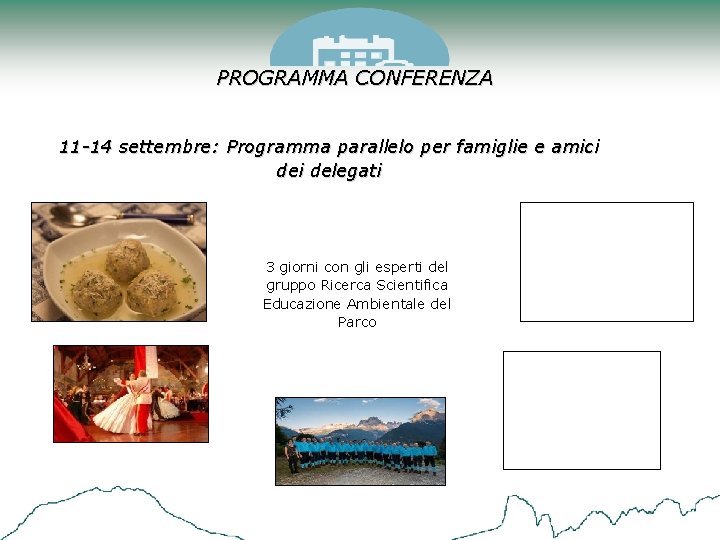 PROGRAMMA CONFERENZA

11-14 settembre: Programma parallelo per famiglie e amici dei delegati

3 giorni con gli esperti del gruppo Ricerca Scientifica Educazione Ambientale del Parco